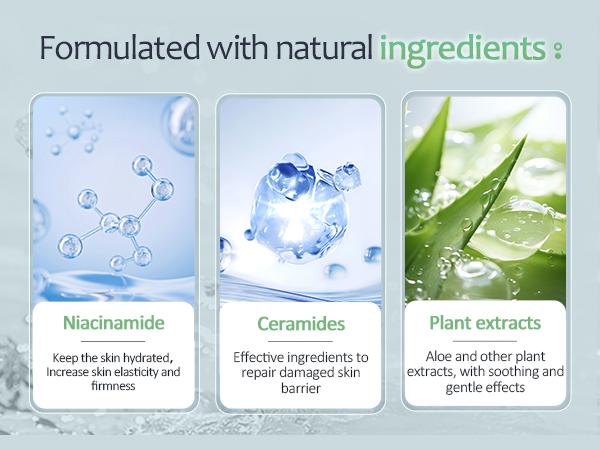 Formulated with natural ingredients :

Niacinamide

Keep the skin hydrated, Increase skin elasticity and firmness

Ceramides

Effective ingredients to repair damaged skin barrier

Plant extracts

Aloe and other plant extracts, with soothing and gentle effects